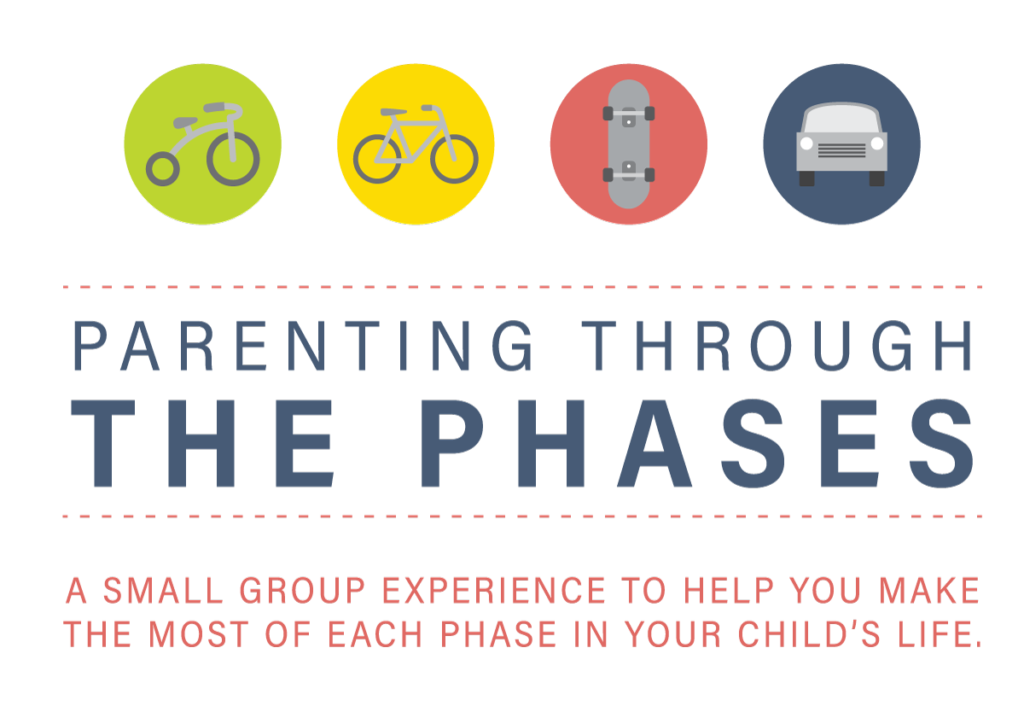 PARENTING THROUGH
THE PHASES

A SMALL GROUP EXPERIENCE TO HELP YOU MAKE THE MOST OF EACH PHASE IN YOUR CHILD'S LIFE.